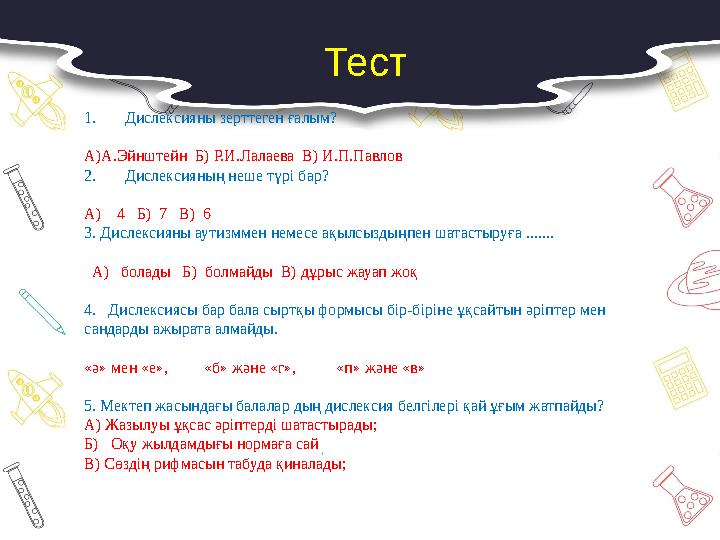 Тест

1. Дислексияны зерттеген ғалым?

А)А.Эйнштейн Б) Р.И.Лалаева В) И.П.Павлов
2. Дислексияның неше түрі бар?

А) 4 Б) 7 В) 6
3. Дислексияны аутизммен немесе ақылсыздықпен шатастыруға .......

А) болады Б) болмайды В) дұрыс жауап жоқ

4. Дислексиясы бар бала сыртқы формысы бір-біріне ұқсайтын әріптер мен сандарды ажырата алмайды.

«ә» мен «е», «б» және «г», «п» және «в»

5. Мектеп жасындағы балалар дың дислексия белгілері қай ұғым жатпайды?
А) Жазылуы ұқсас әріптерді шатастырады;
Б) Оқу жылдамдығы нормаға сай
В) Сөздің рифмасын табуда қиналады;